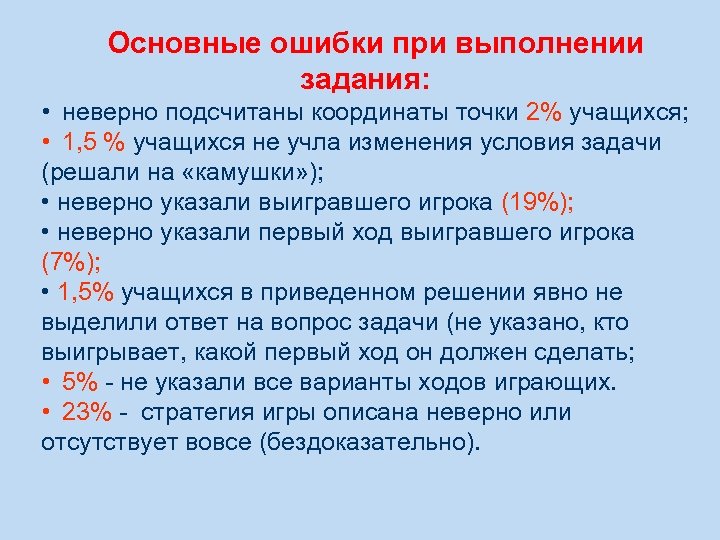 Основные ошибки при выполнении задания:

• неверно подсчитаны координаты точки 2% учащихся;
• 1,5 % учащихся не учла изменения условия задачи (решали на «камушки»);
• неверно указали выигравшего игрока (19%);
• неверно указали первый ход выигравшего игрока (7%);
• 1,5% учащихся в приведенном решении явно не выделили ответ на вопрос задачи (не указано, кто выигрывает, какой первый ход он должен сделать;
• 5% - не указали все варианты ходов играющих.
• 23% - стратегия игры описана неверно или отсутствует вовсе (бездоказательно).